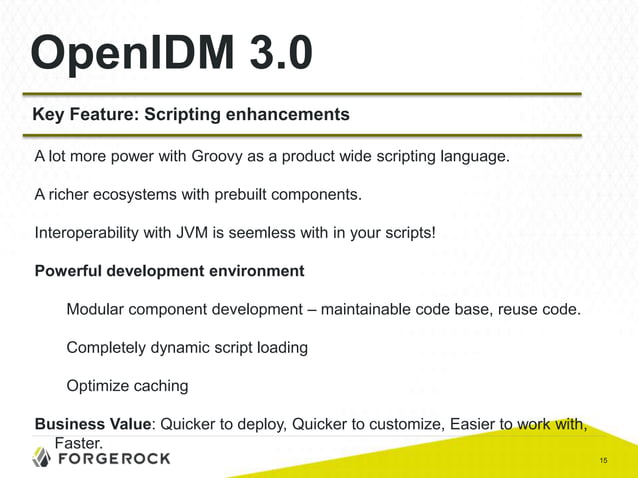 OpenIDM 3.0

Key Feature: Scripting enhancements

A lot more power with Groovy as a product wide scripting language.

A richer ecosystems with prebuilt components.

Interoperability with JVM is seemless with in your scripts!

Powerful development environment

Modular component development – maintainable code base, reuse code.

Completely dynamic script loading

Optimize caching

Business Value: Quicker to deploy, Quicker to customize, Easier to work with, Faster.

FORGEROCK

15